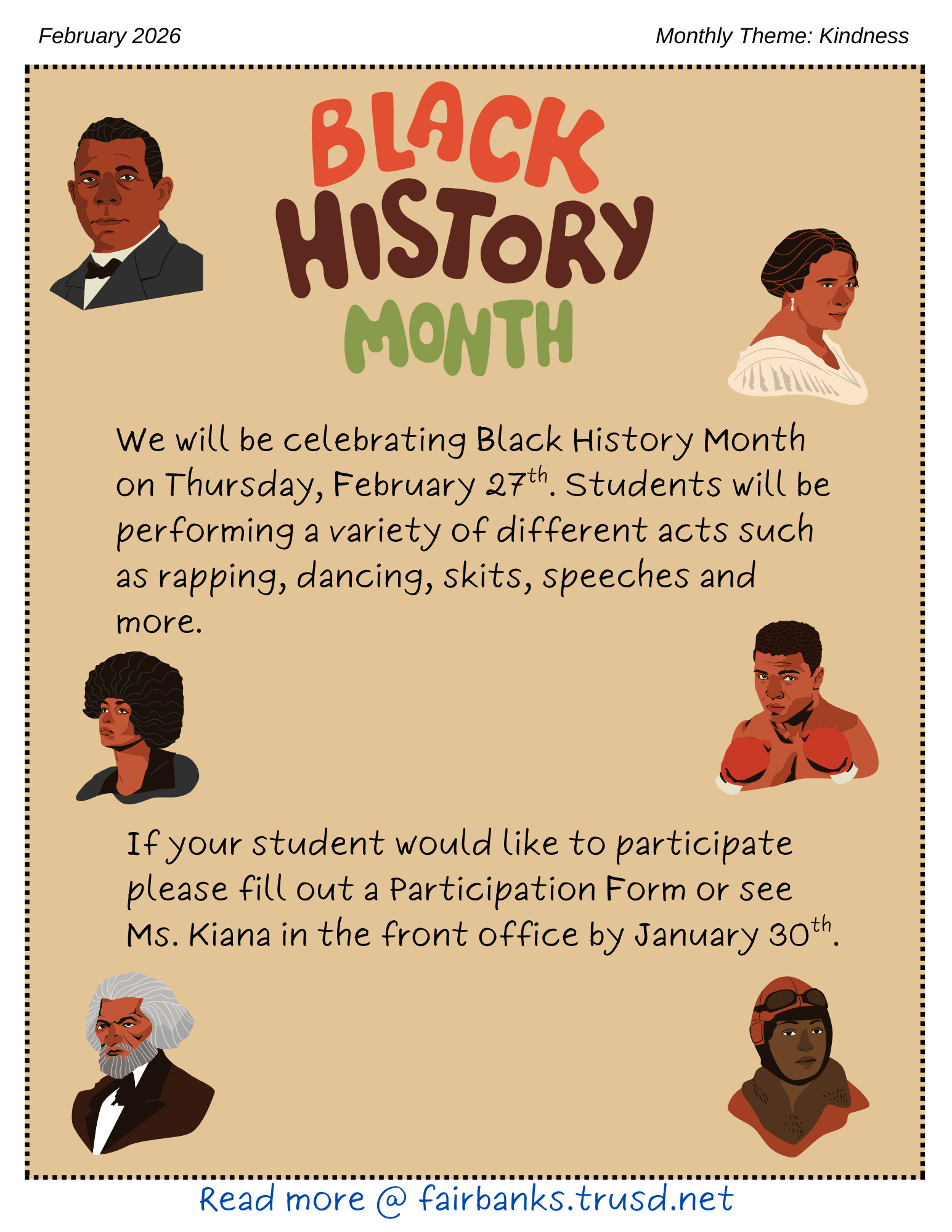 February 2026

Monthly Theme: Kindness

BLACK HISTORY MONTH

We will be celebrating Black History Month on Thursday, February 27$^{th}$. Students will be performing a variety of different acts such as rapping, dancing, skits, speeches and more.

If your student would like to participate please fill out a Participation Form or see Ms. Kiana in the front office by January 30$^{th}$.

Read more @ fairbanks.trusd.net